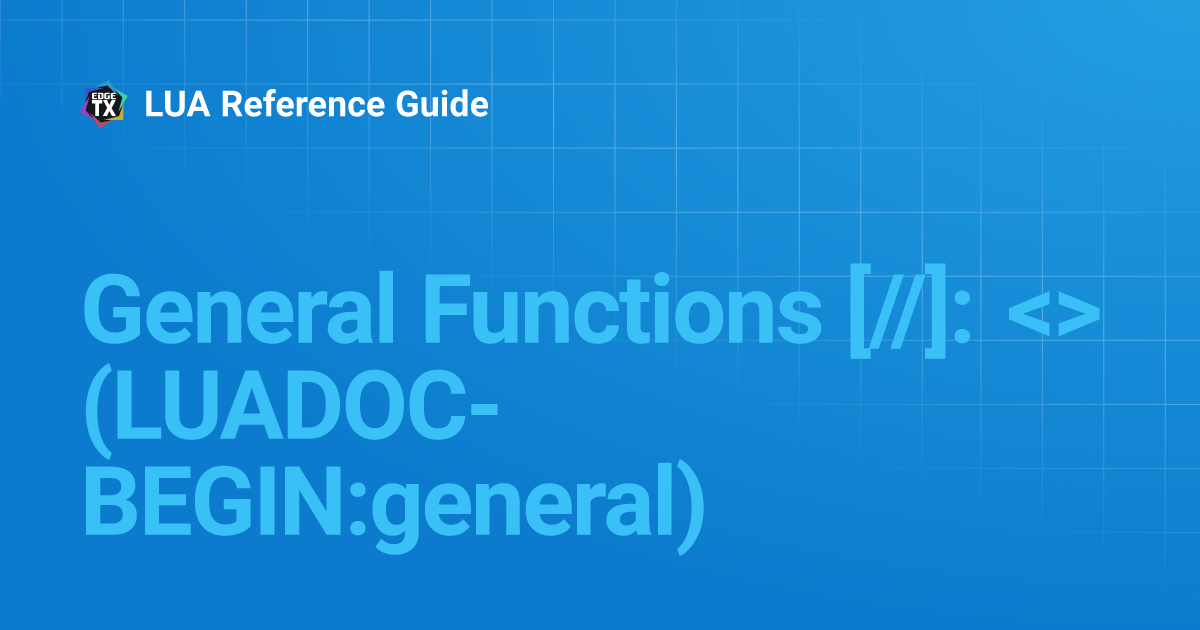 EDGE TX

LUA Reference Guide

General Functions [//]: <> (LUADOC-BEGIN:general)